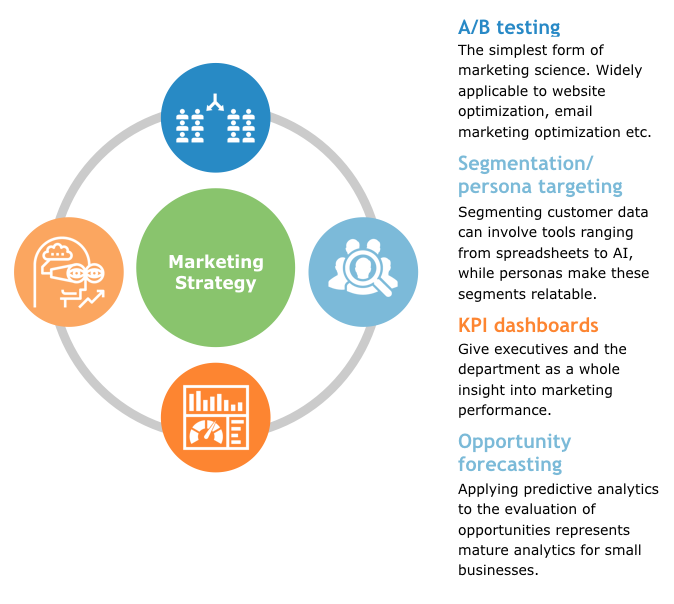 Marketing Strategy

A/B testing
The simplest form of marketing science. Widely applicable to website optimization, email marketing optimization etc.

Segmentation/ persona targeting
Segmenting customer data can involve tools ranging from spreadsheets to AI, while personas make these segments relatable.

KPI dashboards
Give executives and the department as a whole insight into marketing performance.

Opportunity forecasting
Applying predictive analytics to the evaluation of opportunities represents mature analytics for small businesses.